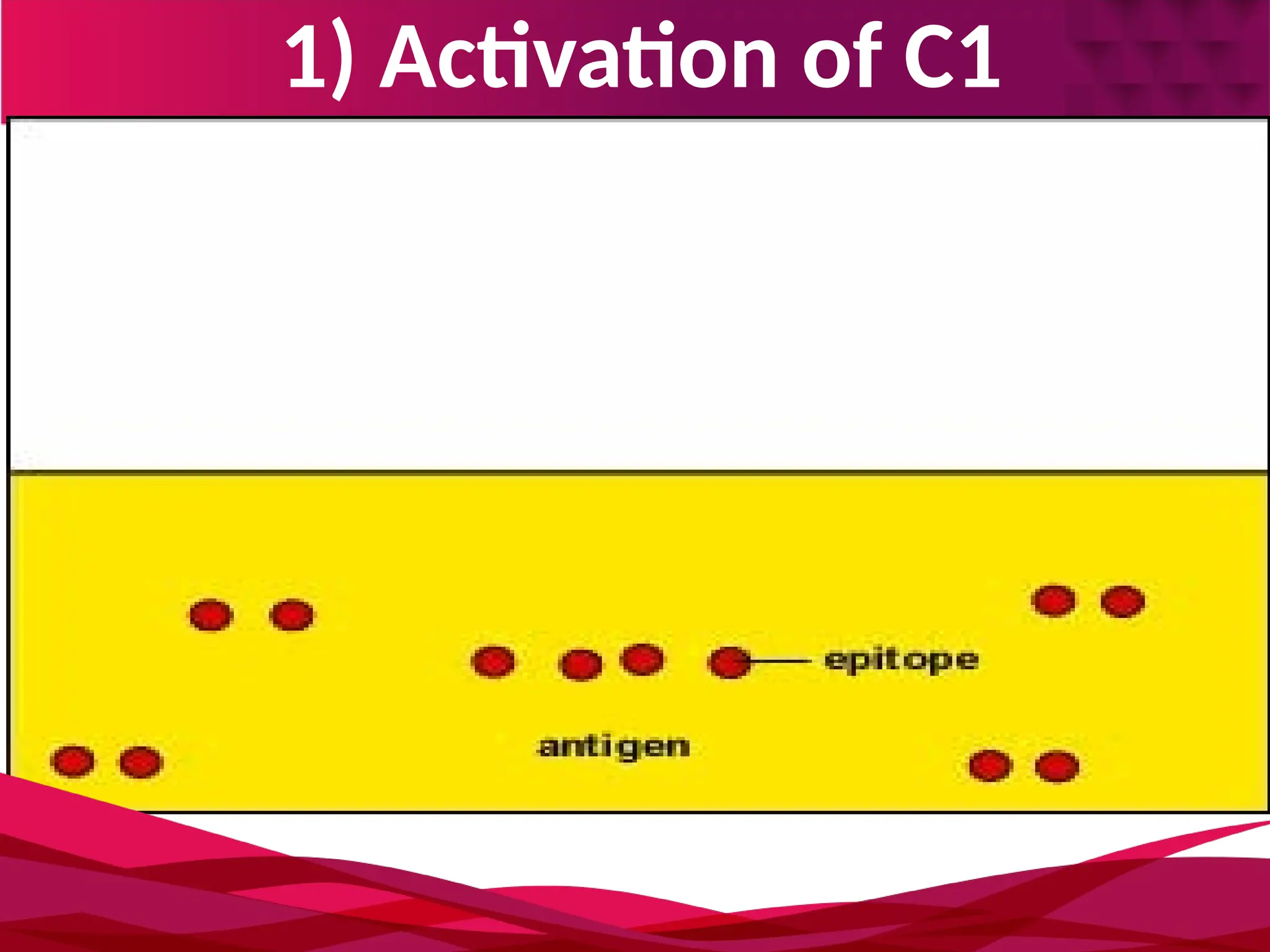 1) Activation of C1

epitope

antigen